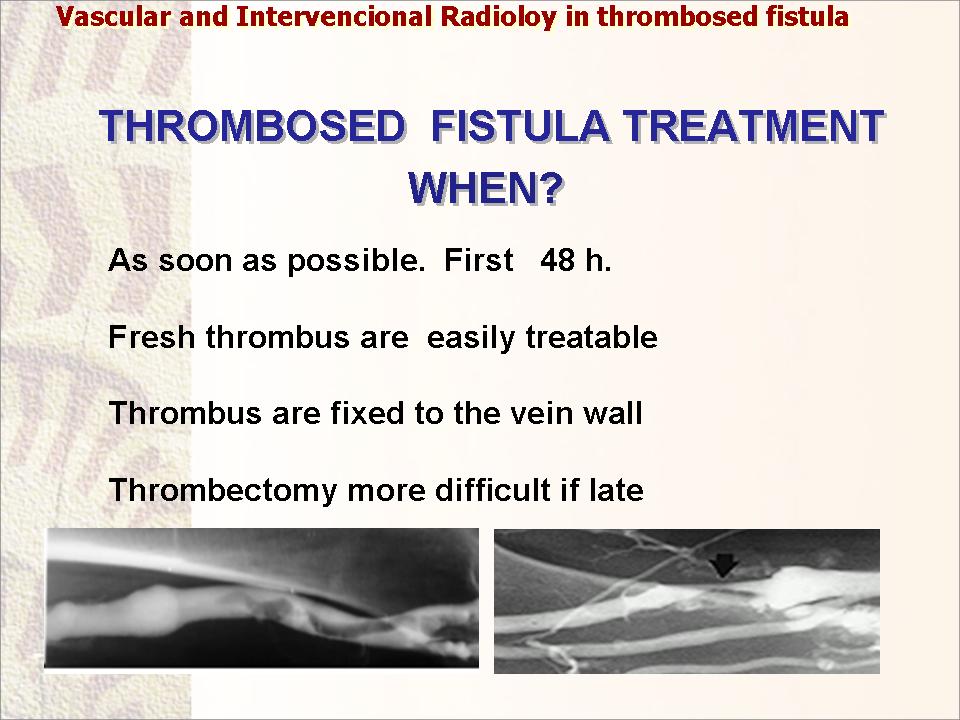 Vascular and Intervencional Radioloy in thrombosed fistula

THROMBOSED FISTULA TREATMENT
WHEN?

As soon as possible. First 48 h.

Fresh thrombus are easily treatable

Thrombus are fixed to the vein wall

Thrombectomy more difficult if late